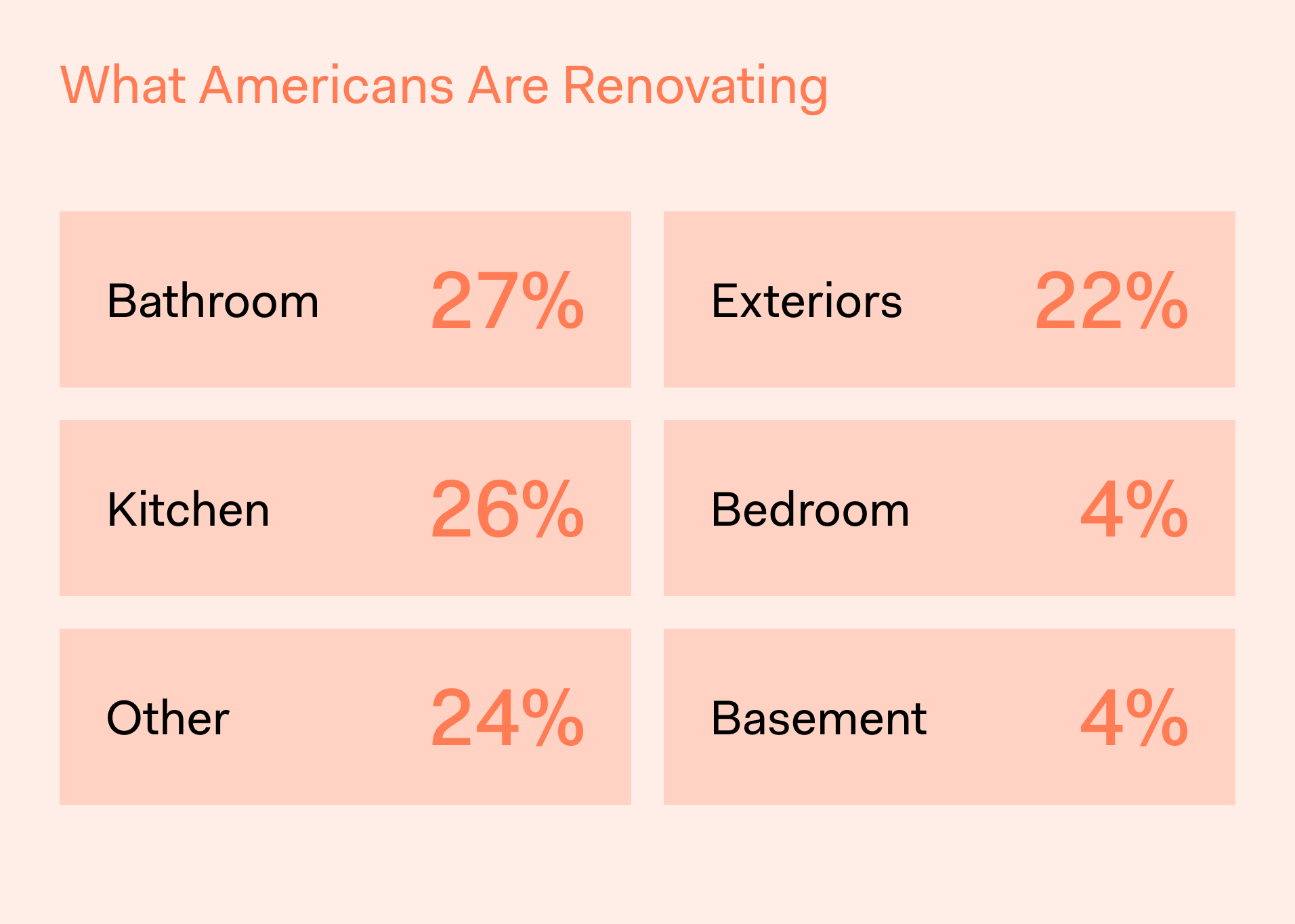 What Americans Are Renovating

Bathroom 27%

Kitchen 26%

Other 24%

Exteriors 22%

Bedroom 4%

Basement 4%